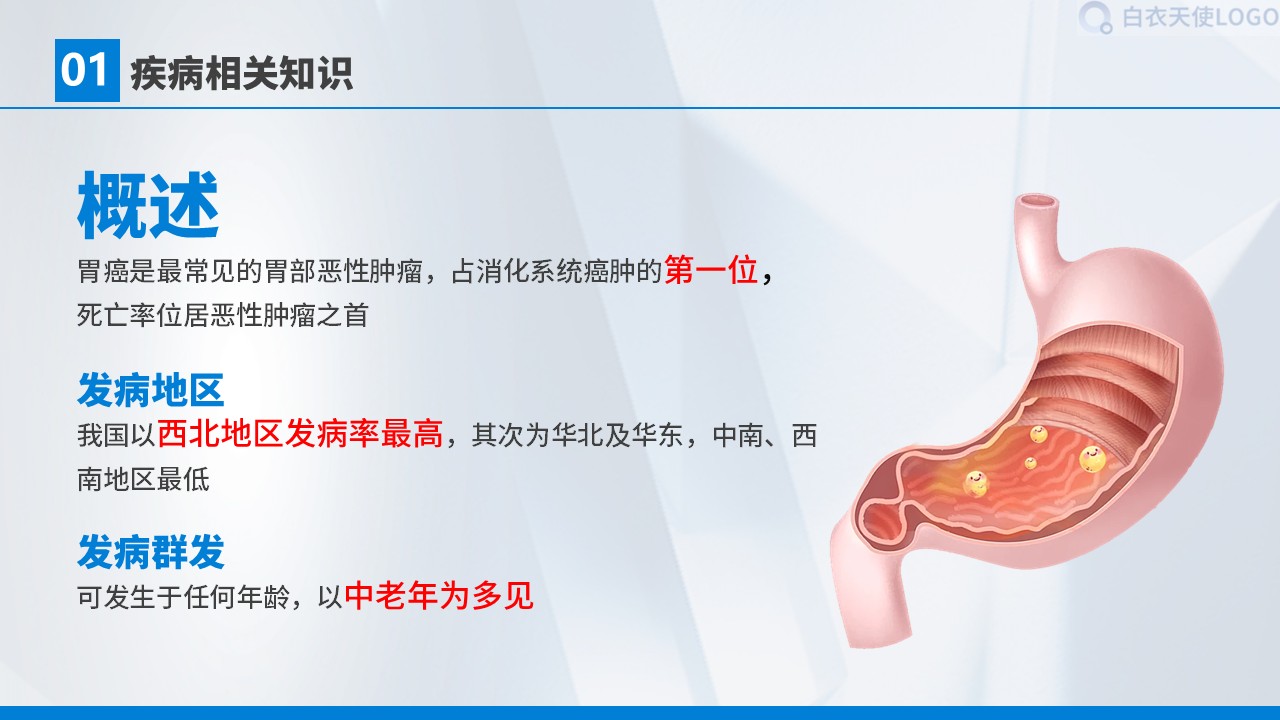 白衣天使LOGO

01 疾病相关知识

概述

胃癌是最常见的胃部恶性肿瘤，占消化系统癌肿的第一位，死亡率位居恶性肿瘤之首

发病地区

我国以西北地区发病率最高，其次为华北及华东，中南、西南地区最低

发病群发

可发生于任何年龄，以中老年为多见